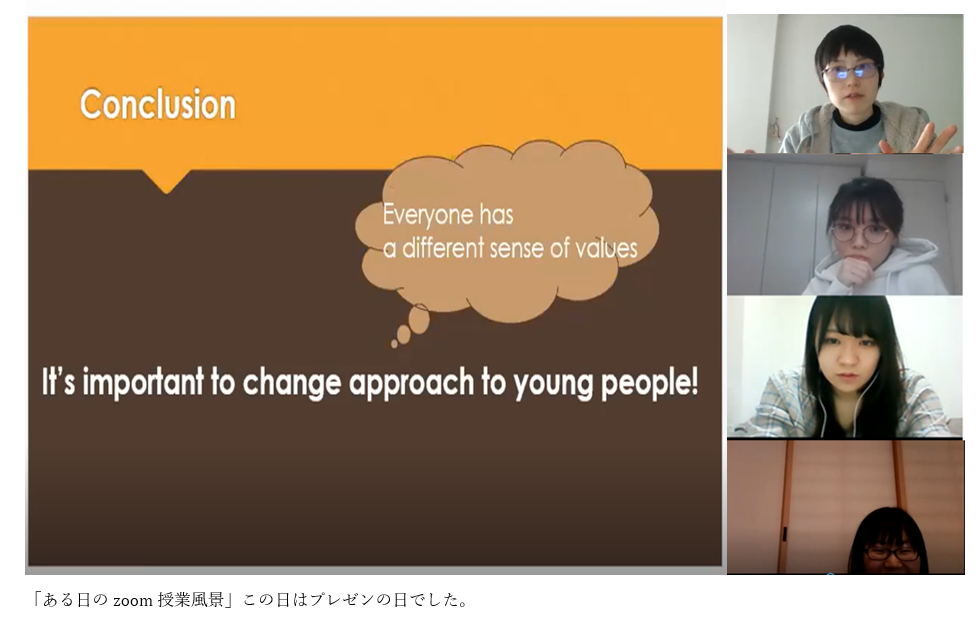 Conclusion

Everyone has a different sense of values

It's important to change approach to young people!

「ある日の zoom 授業風景」この日はプレゼンの日でした。